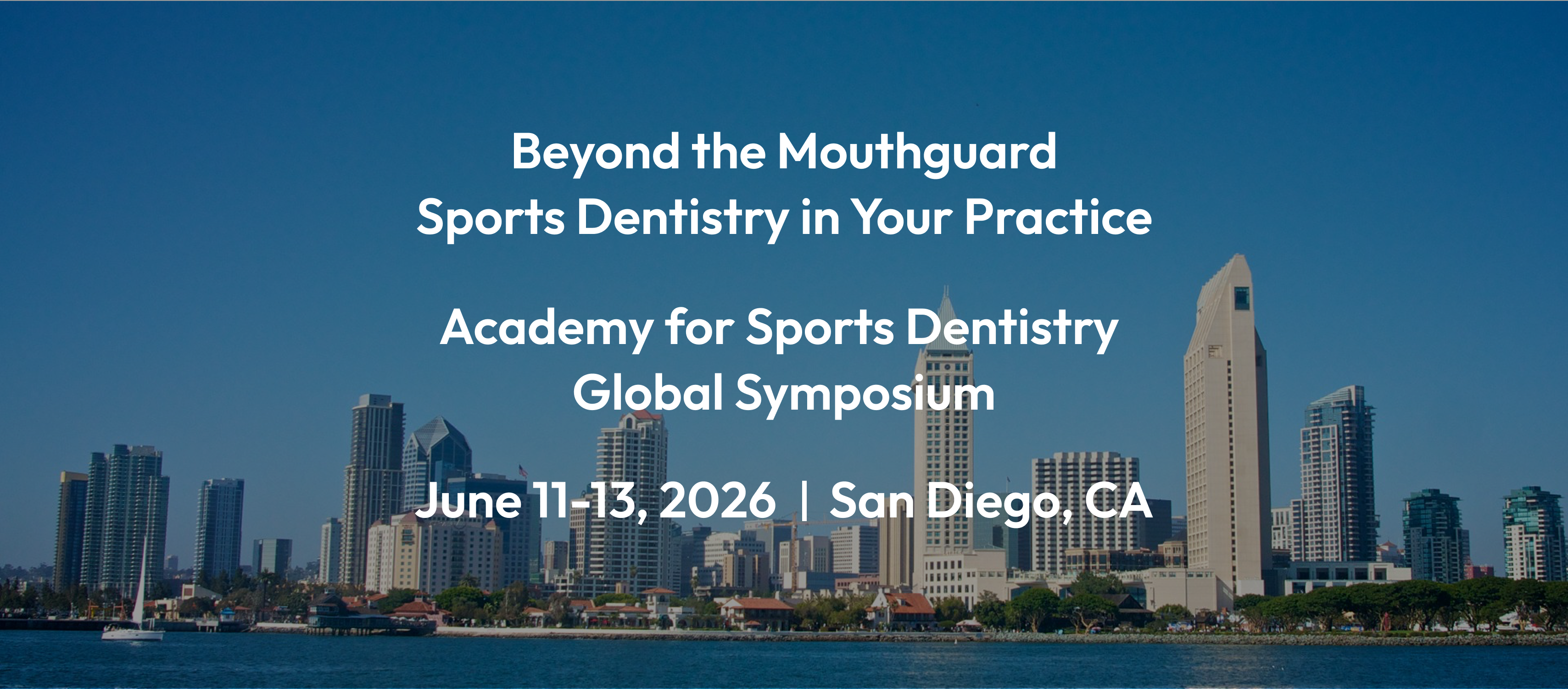 Beyond the Mouthguard
Sports Dentistry in Your Practice

Academy for Sports Dentistry
Global Symposium

June 11-13, 2026 | San Diego, CA